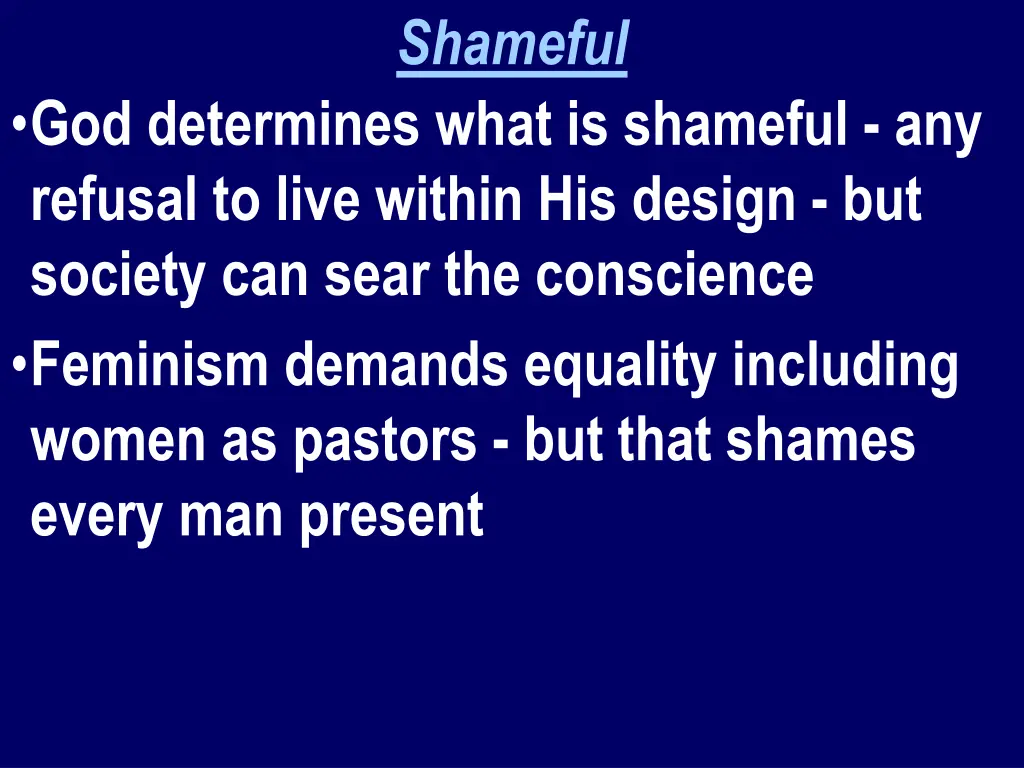 Shameful

•God determines what is shameful - any refusal to live within His design - but society can sear the conscience

•Feminism demands equality including women as pastors - but that shames every man present